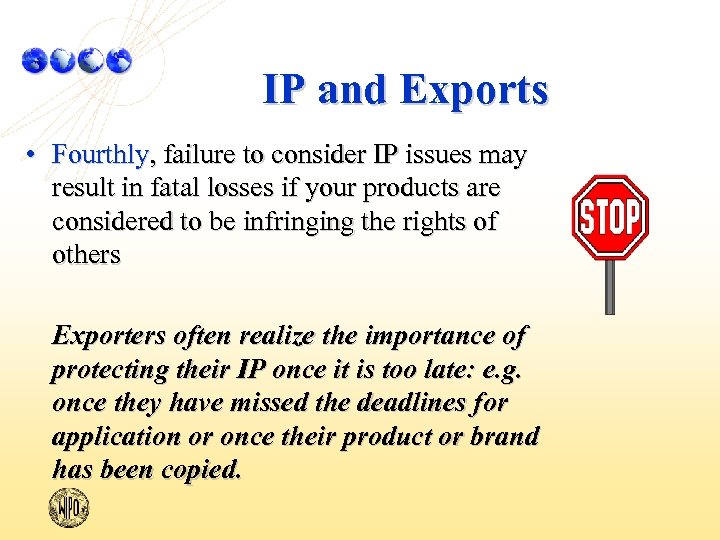 IP and Exports

• Fourthly, failure to consider IP issues may result in fatal losses if your products are considered to be infringing the rights of others

STOP

Exporters often realize the importance of protecting their IP once it is too late: e.g. once they have missed the deadlines for application or once their product or brand has been copied.

WIPO